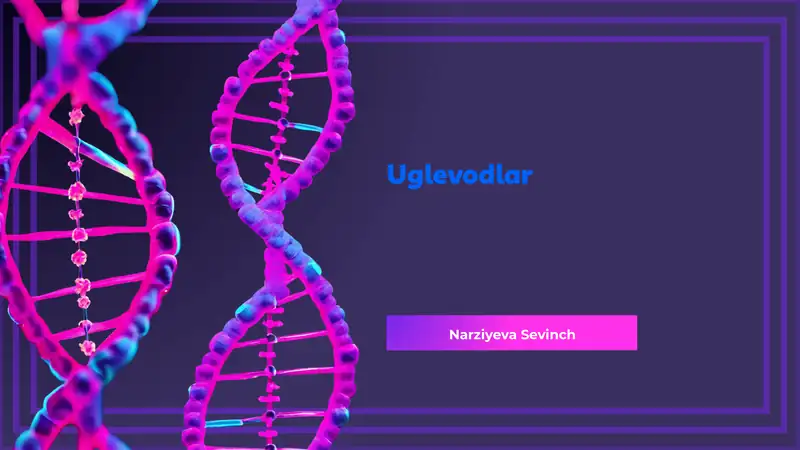 Uglevodlar

Narziyeva Sevinch